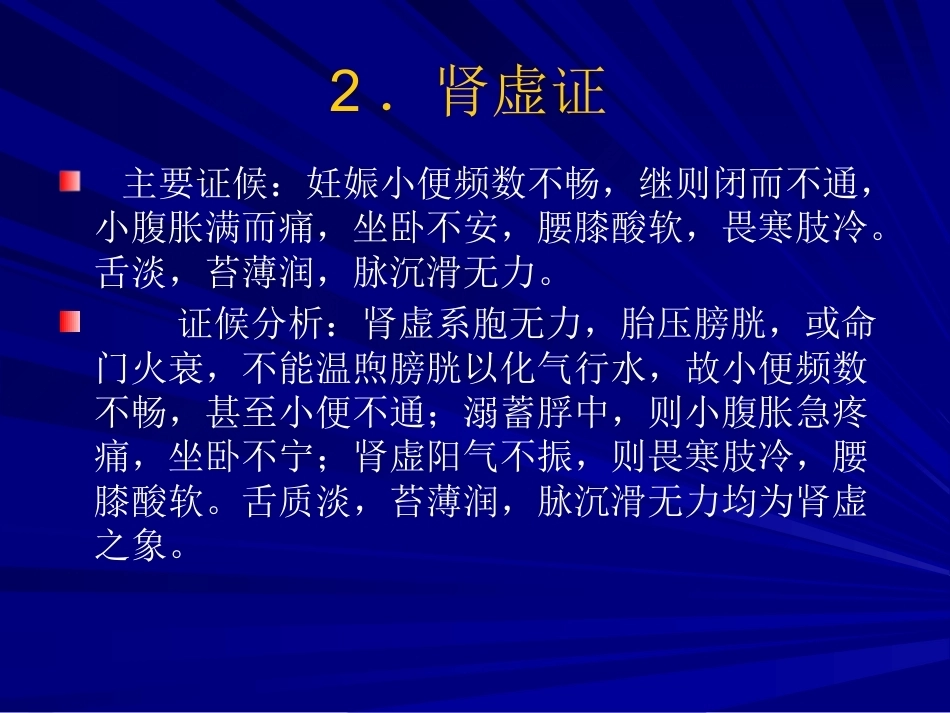 2．肾虚证

主要证候：妊娠小便频数不畅，继则闭而不通，小腹胀满而痛，坐卧不安，腰膝酸软，畏寒肢冷。舌淡，苔薄润，脉沉滑无力。

证候分析：肾虚系胞无力，胎压膀胱，或命门火衰，不能温煦膀胱以化气行水，故小便频数不畅，甚至小便不通；溺蓄脬中，则小腹胀急疼痛，坐卧不宁；肾虚阳气不振，则畏寒肢冷，腰膝酸软。舌质淡，苔薄润，脉沉滑无力均为肾虚之象。